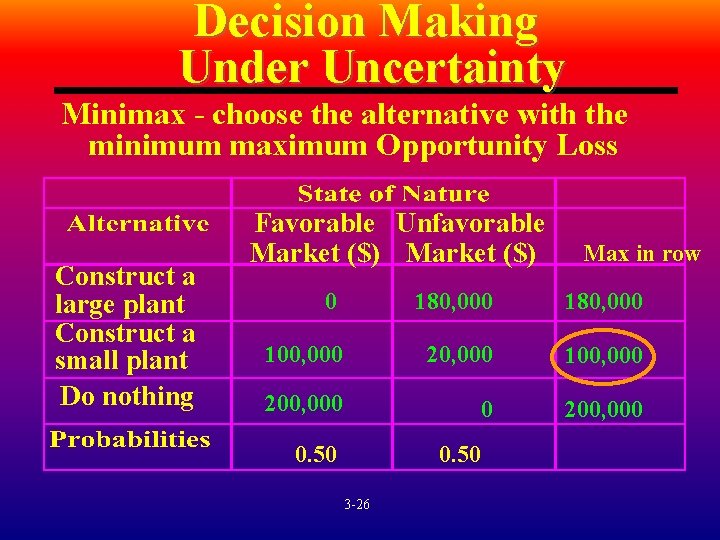 Decision Making Under Uncertainty

Minimax - choose the alternative with the minimum maximum Opportunity Loss

| | State of Nature | | |
|---|---|---|---|
| Alternative | Favorable Market ($) | Unfavorable Market ($) | Max in row |
| Construct a large plant | 0 | 180,000 | 180,000 |
| Construct a small plant | 100,000 | 20,000 | 100,000 |
| Do nothing | 200,000 | 0 | 200,000 |
| Probabilities | 0.50 | 0.50 | |

3-26